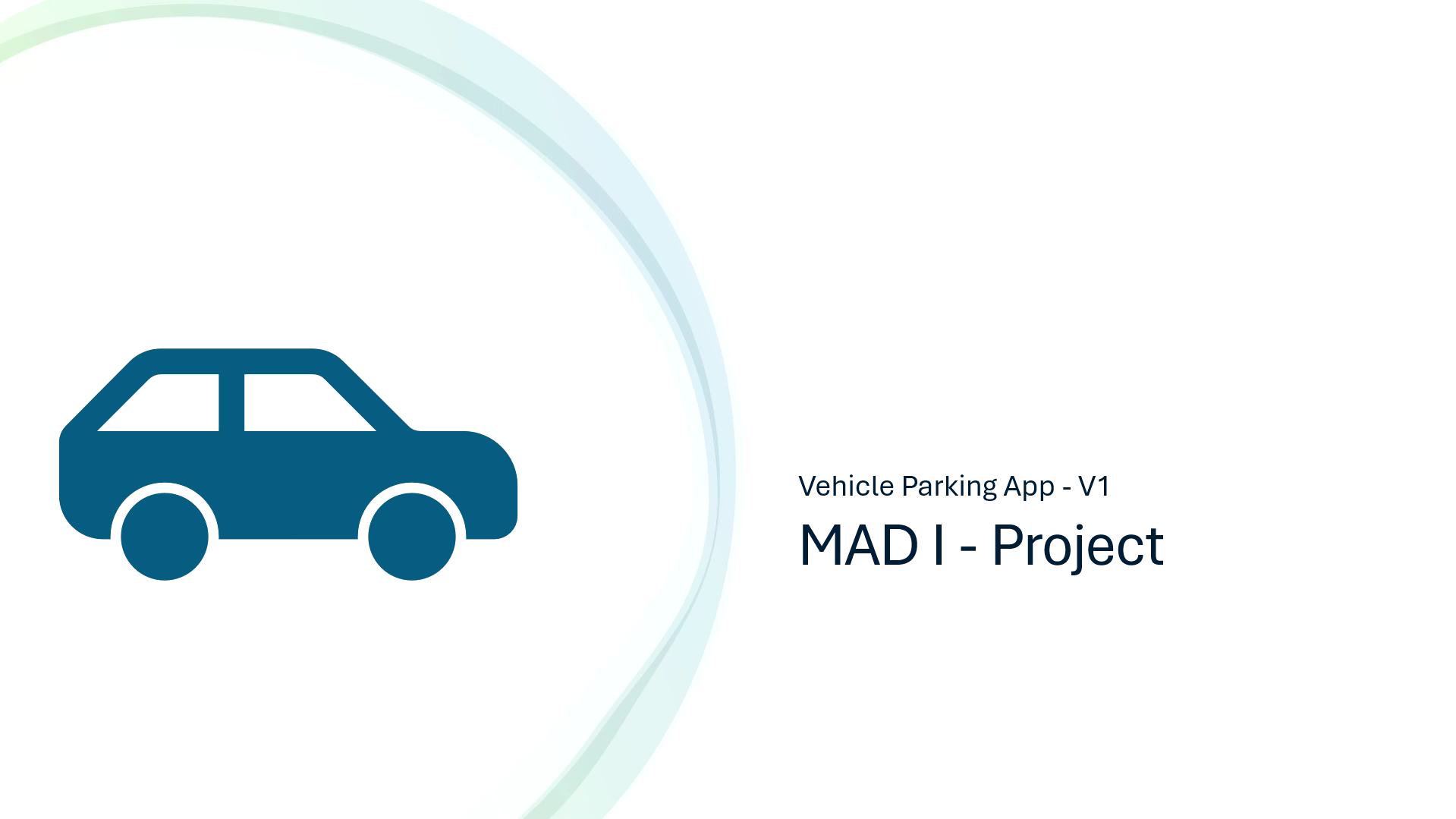 Vehicle Parking App - V1

MAD I - Project